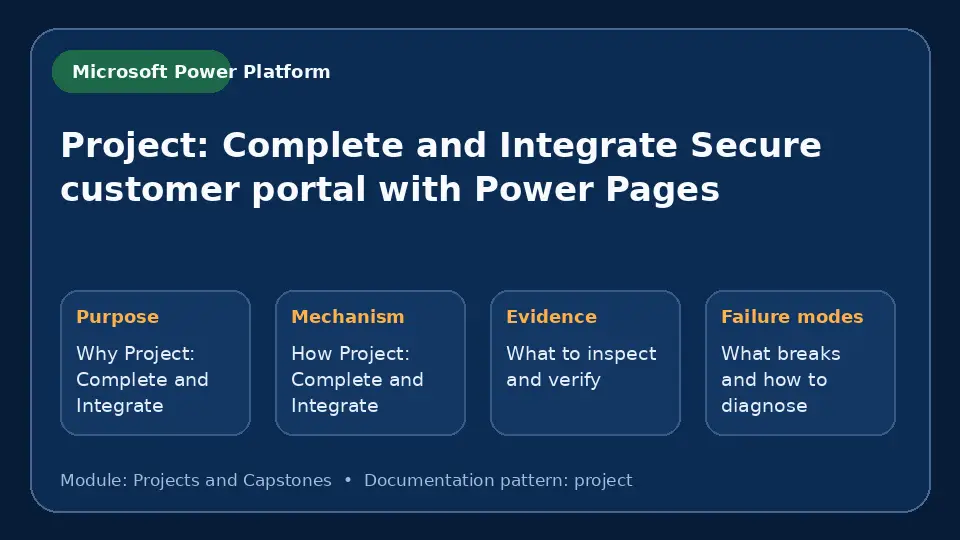 Microsoft Power Platform

Project: Complete and Integrate Secure customer portal with Power Pages

Purpose
Why Project: Complete and Integrate

Mechanism
How Project: Complete and Integrate

Evidence
What to inspect and verify

Failure modes
What breaks and how to diagnose

Module: Projects and Capstones • Documentation pattern: project